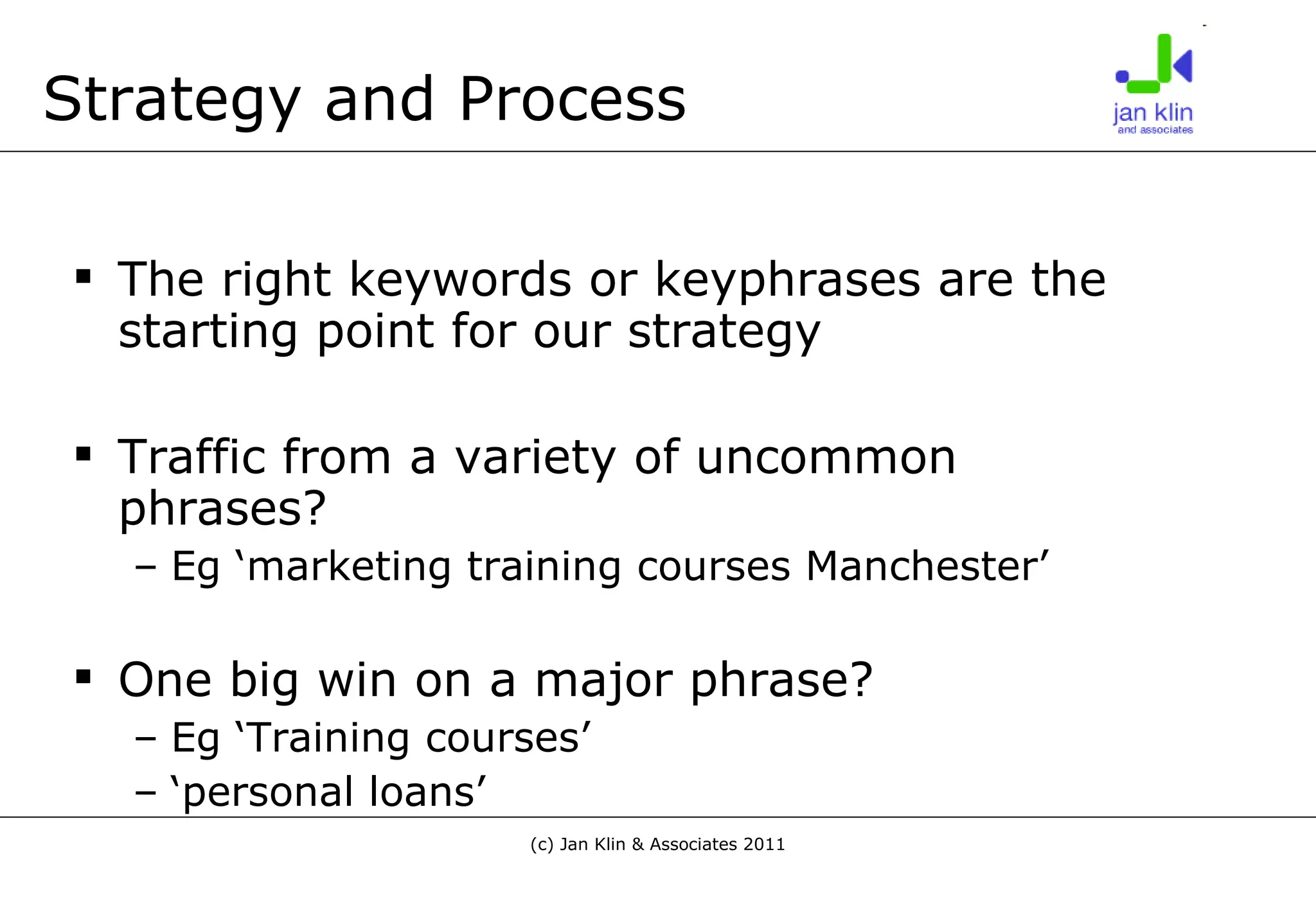 Strategy and Process

jan klin
and associates

▪ The right keywords or keyphrases are the starting point for our strategy

▪ Traffic from a variety of uncommon phrases?
– Eg ‘marketing training courses Manchester’

▪ One big win on a major phrase?
– Eg ‘Training courses’
– ‘personal loans’

(c) Jan Klin & Associates 2011